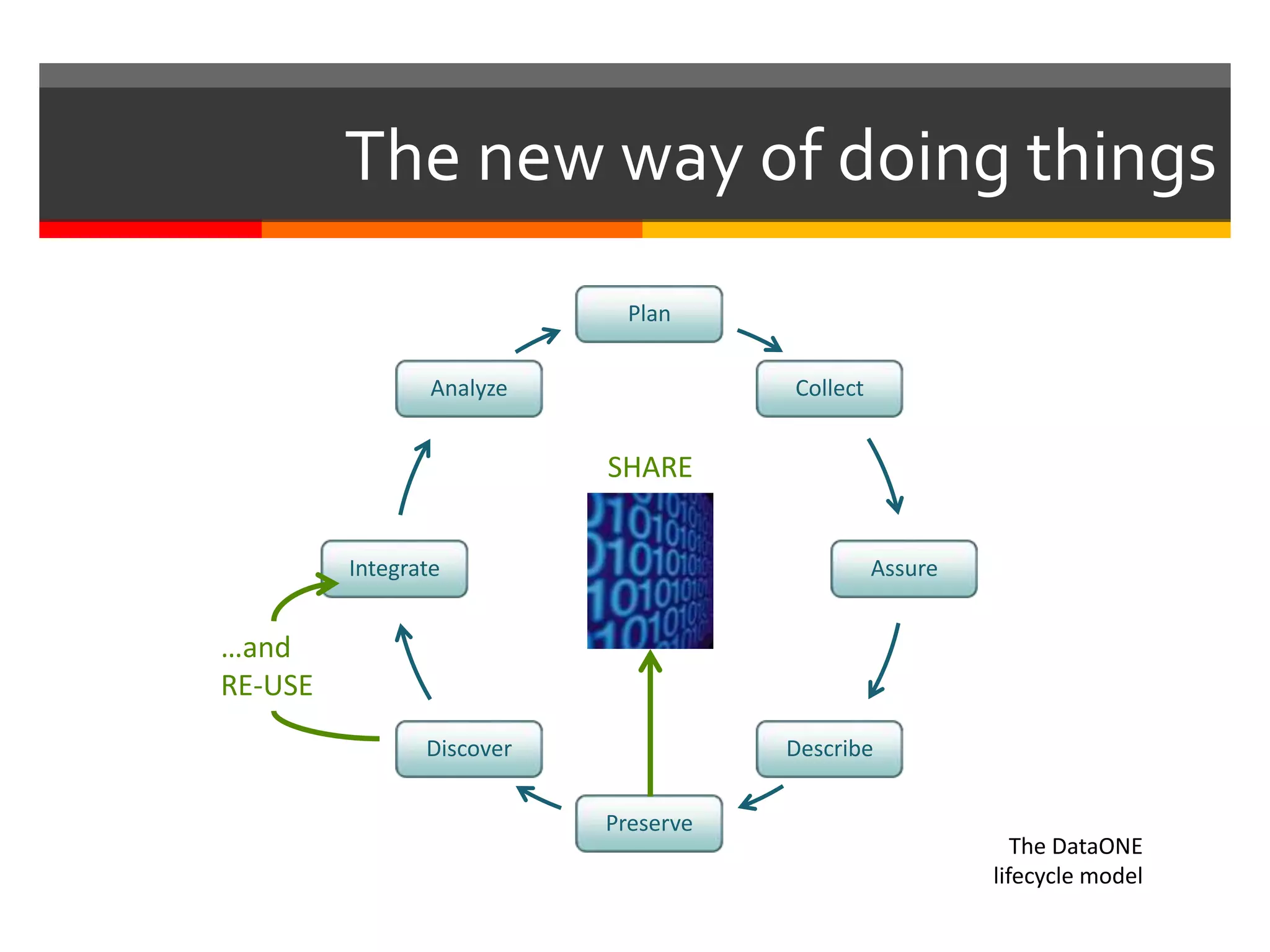 The new way of doing things

Plan

Collect

Assure

Describe

Preserve

Discover

Integrate

Analyze

SHARE

...and
RE-USE

The DataONE
lifecycle model